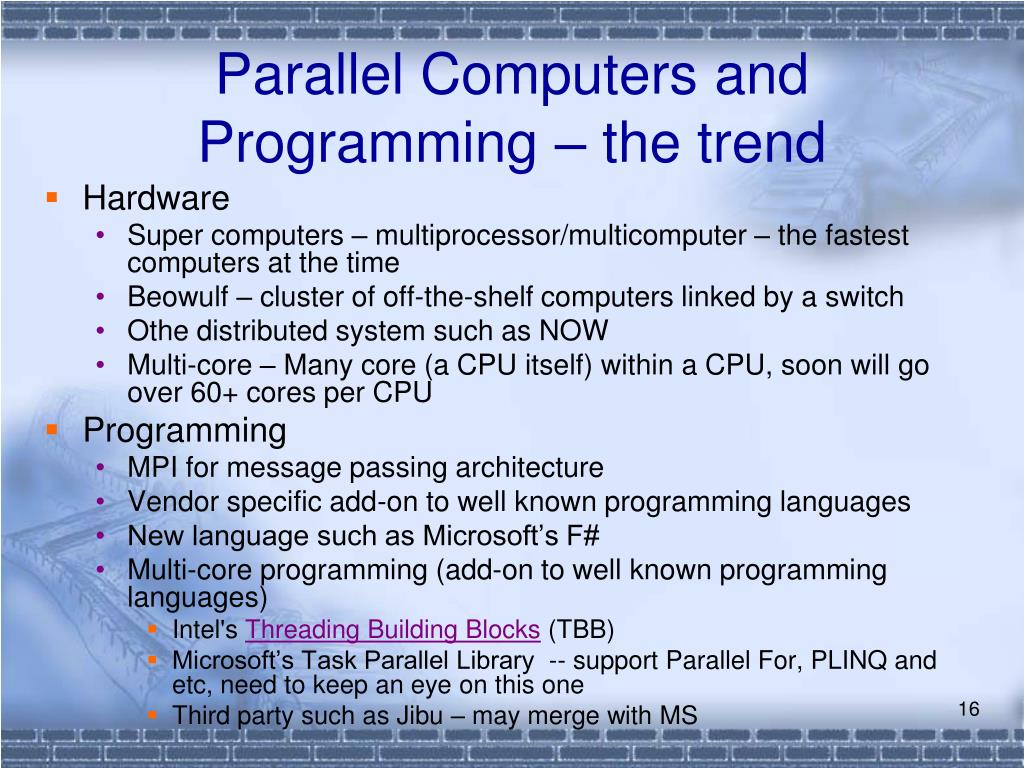 Parallel Computers and Programming – the trend

- Hardware
  - Super computers – multiprocessor/multicomputer – the fastest computers at the time
  - Beowulf – cluster of off-the-shelf computers linked by a switch
  - Othe distributed system such as NOW
  - Multi-core – Many core (a CPU itself) within a CPU, soon will go over 60+ cores per CPU
- Programming
  - MPI for message passing architecture
  - Vendor specific add-on to well known programming languages
  - New language such as Microsoft's F#
  - Multi-core programming (add-on to well known programming languages)
    - Intel's Threading Building Blocks (TBB)
    - Microsoft's Task Parallel Library -- support Parallel For, PLINQ and etc, need to keep an eye on this one
    - Third party such as Jibu – may merge with MS

16